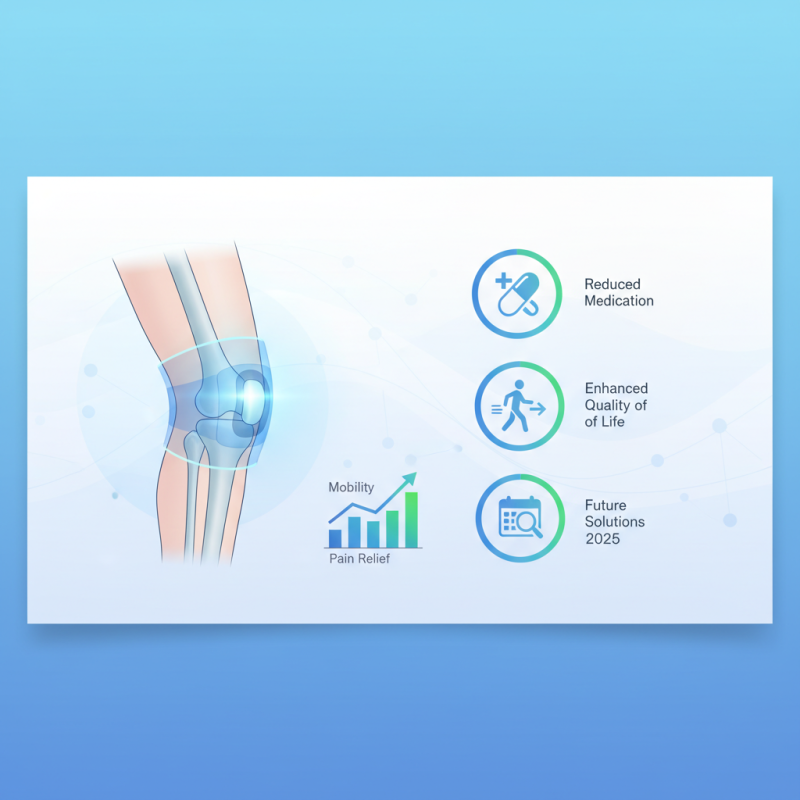 Mobility

Pain Relief

Reduced Medication

Enhanced Quality of of Life

Future Solutions 2025